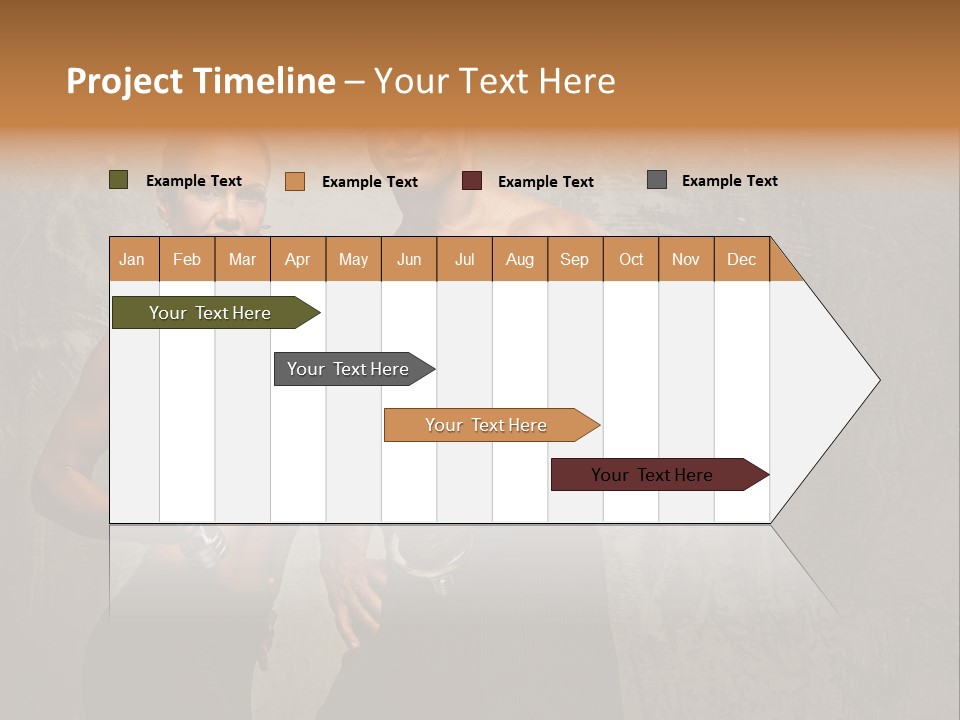 Project Timeline – Your Text Here

Example Text
Example Text
Example Text
Example Text

| Jan | Feb | Mar | Apr | May | Jun | Jul | Aug | Sep | Oct | Nov | Dec |
|---|---|---|---|---|---|---|---|---|---|---|---|

Your Text Here

Your Text Here

Your Text Here

Your Text Here